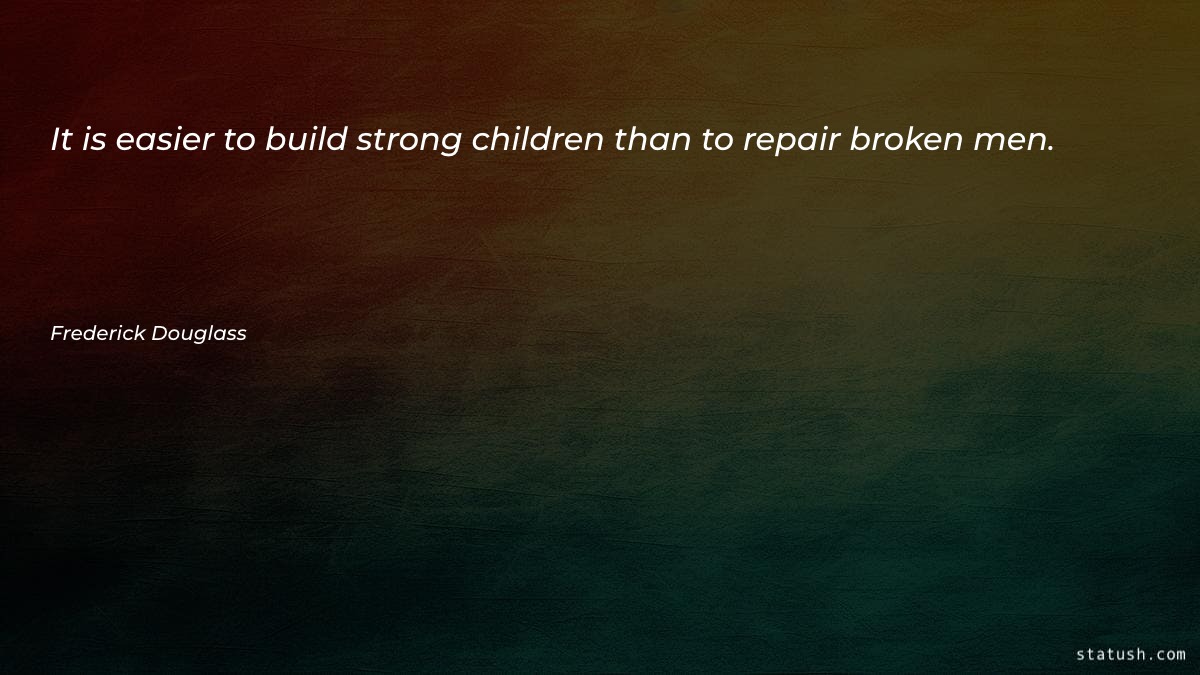 It is easier to build strong children than to repair broken men.

Frederick Douglass

statush.com